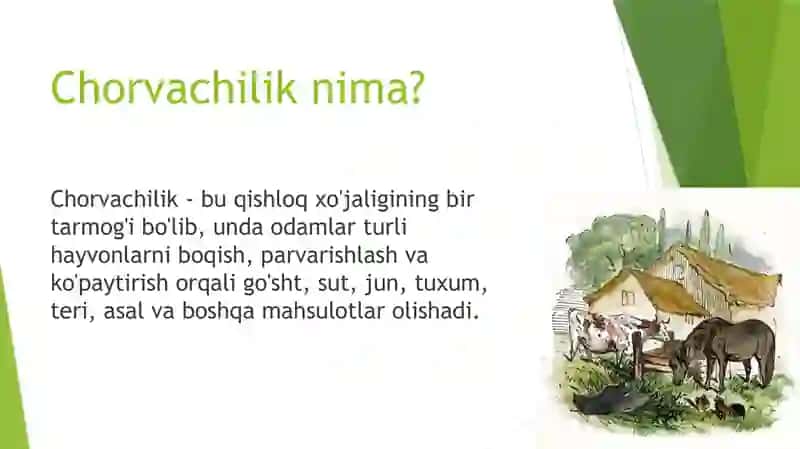 Chorvachilik nima?

Chorvachilik - bu qishloq xo'jaligining bir tarmog'i bo'lib, unda odamlar turli hayvonlarni boqish, parvarishlash va ko'paytirish orqali go'sht, sut, jun, tuxum, teri, asal va boshqa mahsulotlar olishadi.